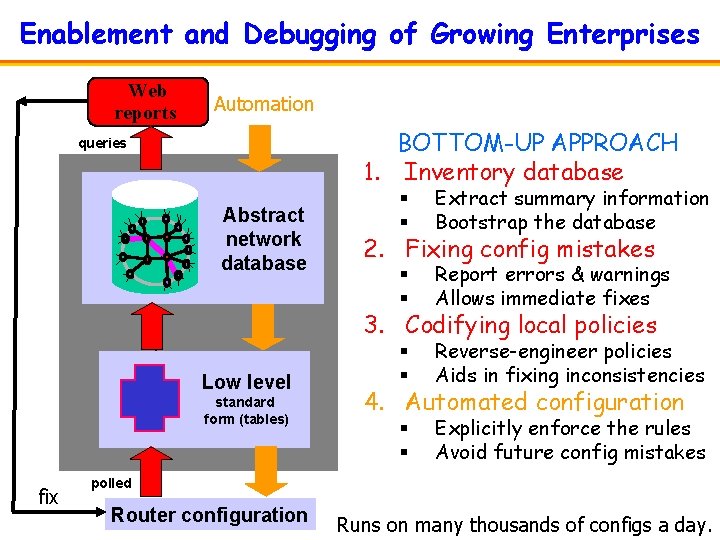 Enablement and Debugging of Growing Enterprises

Web reports

Automation

queries

Abstract network database

Low level standard form (tables)

polled

fix

Router configuration

BOTTOM-UP APPROACH

1. Inventory database
   ▪ Extract summary information
   ▪ Bootstrap the database
2. Fixing config mistakes
   ▪ Report errors & warnings
   ▪ Allows immediate fixes
3. Codifying local policies
   ▪ Reverse-engineer policies
   ▪ Aids in fixing inconsistencies
4. Automated configuration
   ▪ Explicitly enforce the rules
   ▪ Avoid future config mistakes

Runs on many thousands of configs a day.